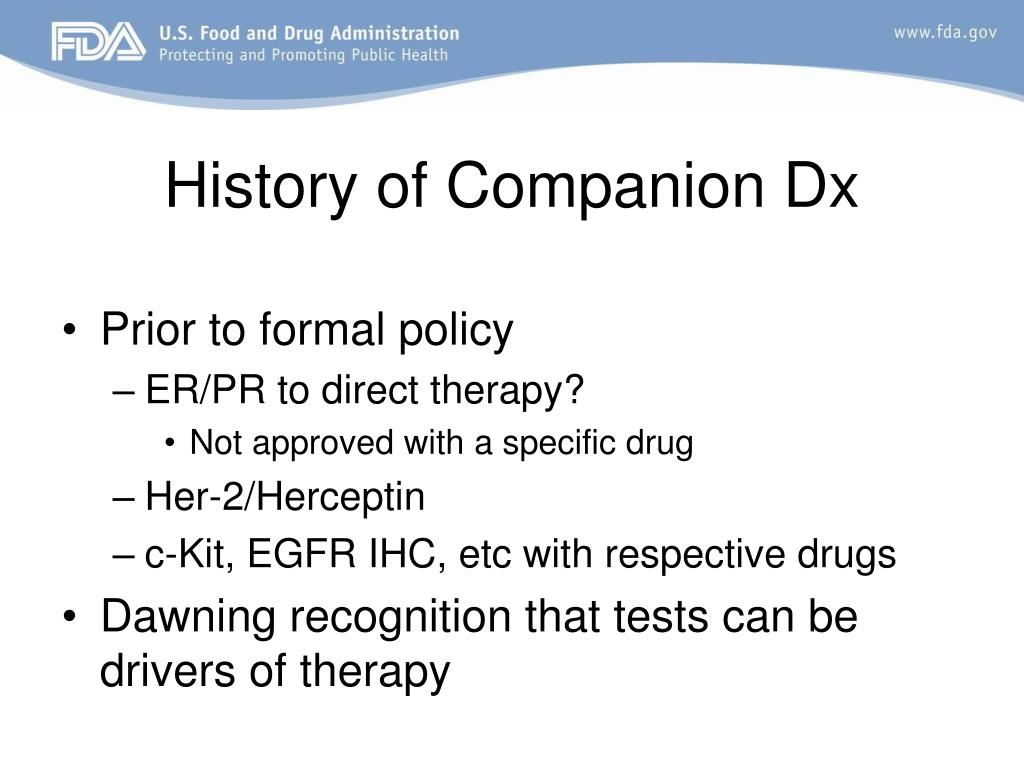 FDA U.S. Food and Drug Administration
Protecting and Promoting Public Health

www.fda.gov

History of Companion Dx

• Prior to formal policy
– ER/PR to direct therapy?
• Not approved with a specific drug
– Her-2/Herceptin
– c-Kit, EGFR IHC, etc with respective drugs
• Dawning recognition that tests can be drivers of therapy